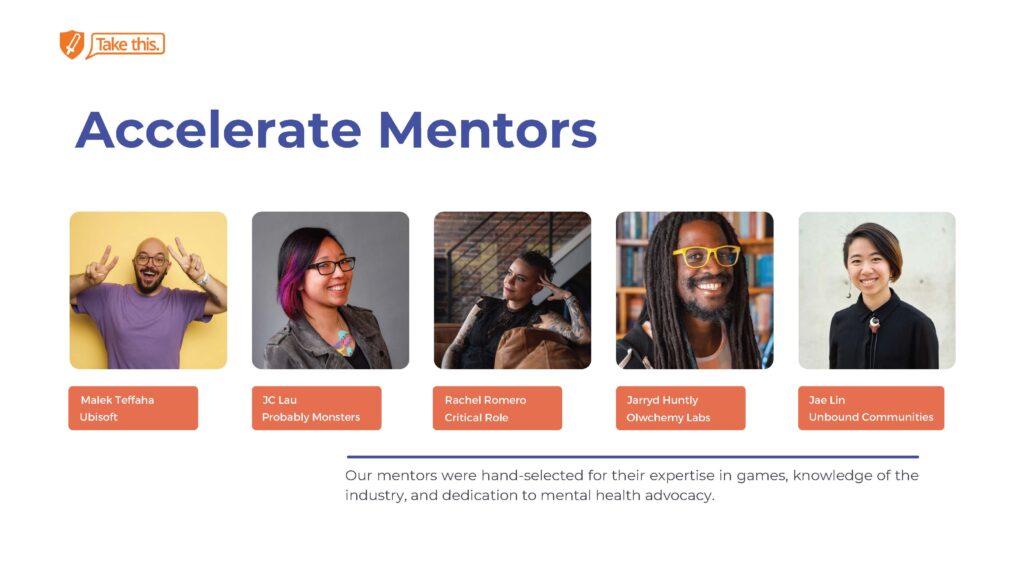 Take this.

Accelerate Mentors

Malek Teffaha
Ubisoft

JC Lau
Probably Monsters

Rachel Romero
Critical Role

Jarryd Huntly
Olwchemy Labs

Jae Lin
Unbound Communities

Our mentors were hand-selected for their expertise in games, knowledge of the industry, and dedication to mental health advocacy.